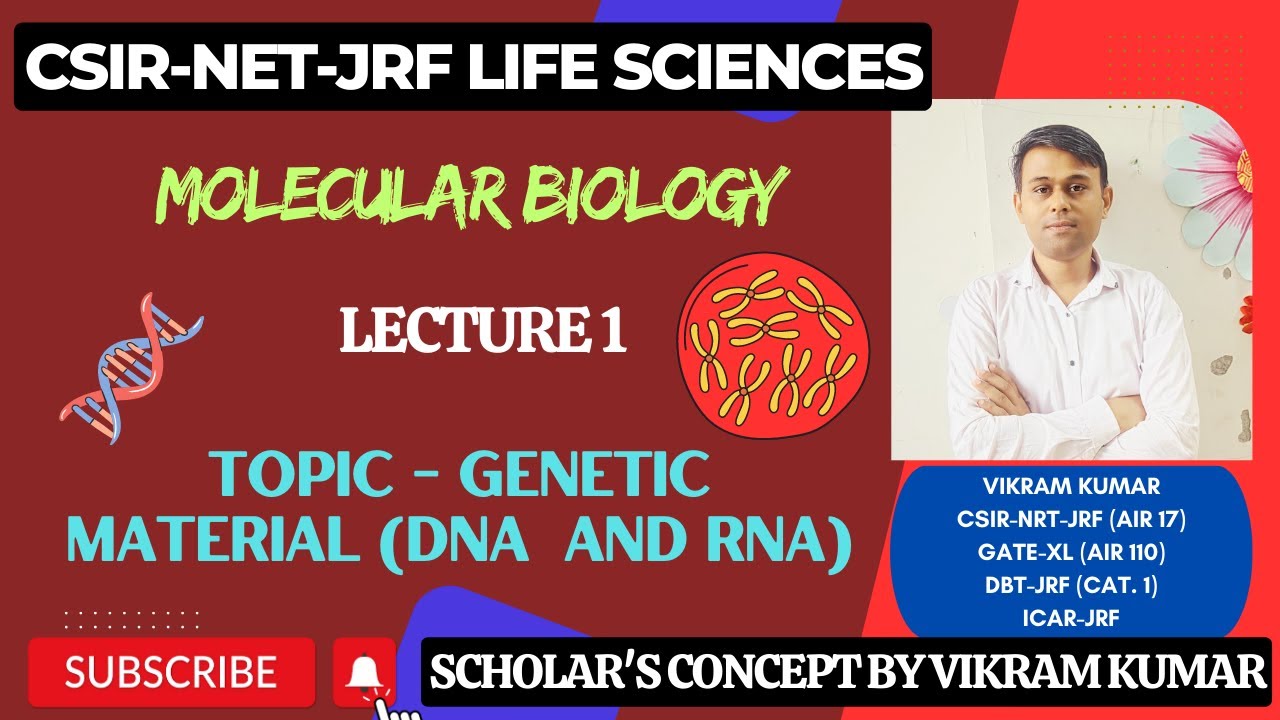 CSIR-NET-JRF LIFE SCIENCES

MOLECULAR BIOLOGY

LECTURE 1

TOPIC - GENETIC MATERIAL (DNA AND RNA)

VIKRAM KUMAR
CSIR-NRT-JRF (AIR 17)
GATE-XL (AIR 110)
DBT-JRF (CAT. 1)
ICAR-JRF

SUBSCRIBE

SCHOLAR'S CONCEPT BY VIKRAM KUMAR